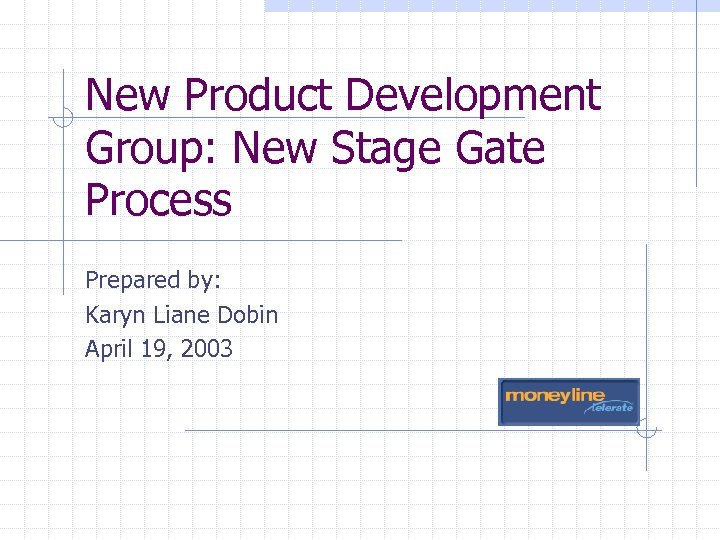 New Product Development Group: New Stage Gate Process

Prepared by:
Karyn Liane Dobin
April 19, 2003

moneyline
telerate